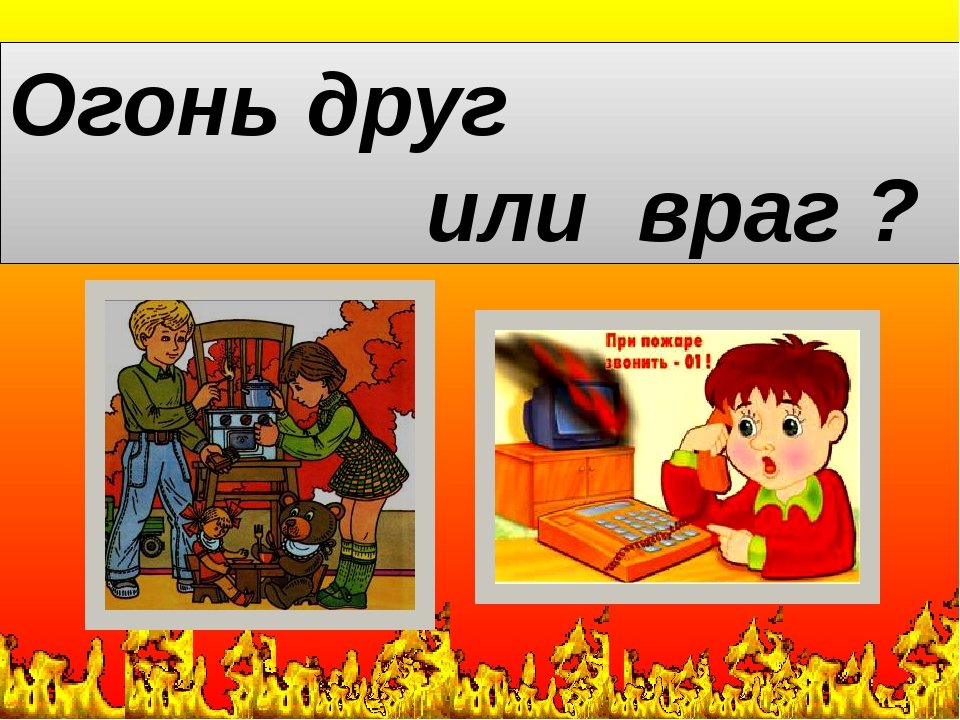 Огонь друг
или враг ?

При пожаре звонить - 01 !